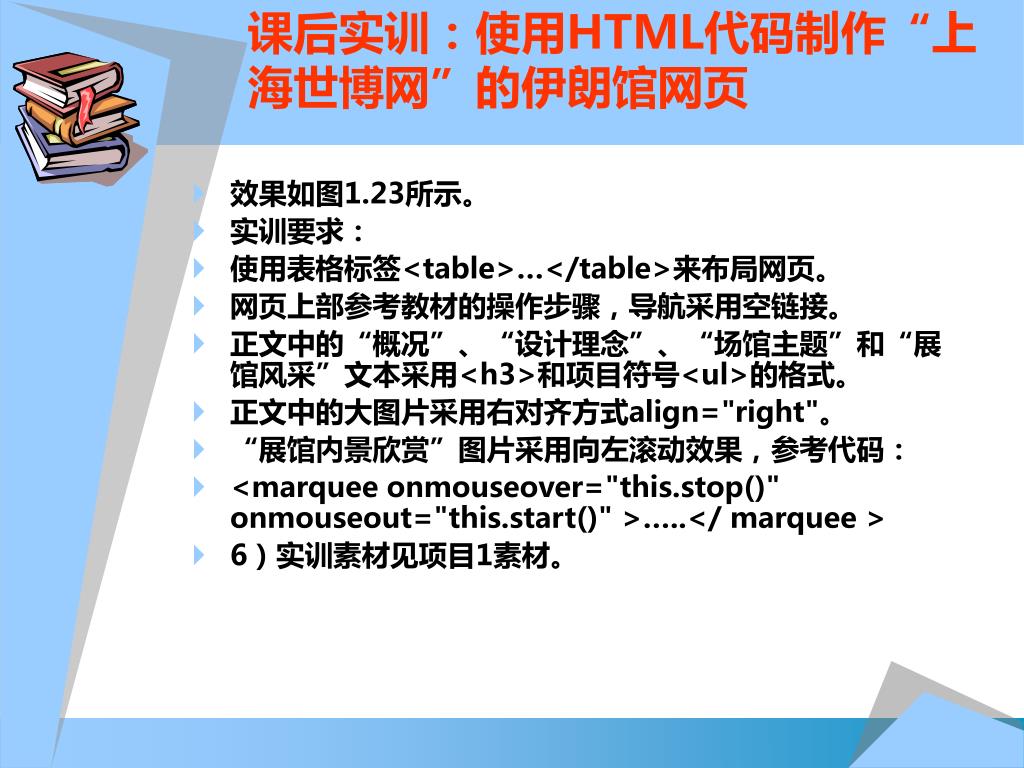 课后实训：使用HTML代码制作“上海世博网”的伊朗馆网页

效果如图1.23所示。

实训要求：

使用表格标签<table>…</table>来布局网页。

网页上部参考教材的操作步骤，导航采用空链接。

正文中的“概况”、“设计理念”、“场馆主题”和“展馆风采”文本采用<h3>和项目符号<ul>的格式。

正文中的大图片采用右对齐方式align="right"。

“展馆内景欣赏”图片采用向左滚动效果，参考代码：

<marquee onmouseover="this.stop()" onmouseout="this.start()" >.....</ marquee >

6）实训素材见项目1素材。